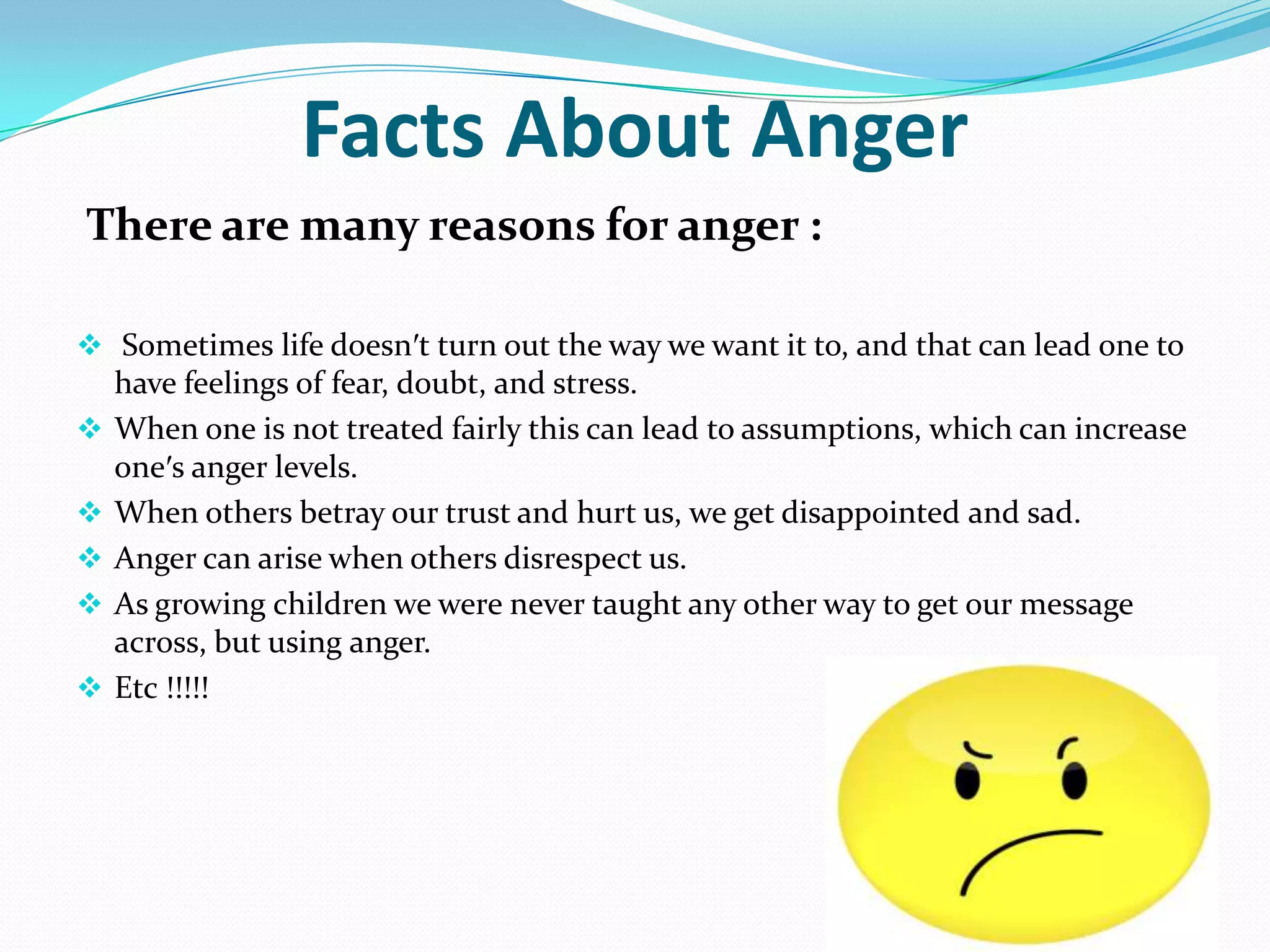 Facts About Anger

There are many reasons for anger :

❖ Sometimes life doesn't turn out the way we want it to, and that can lead one to have feelings of fear, doubt, and stress.

❖ When one is not treated fairly this can lead to assumptions, which can increase one's anger levels.

❖ When others betray our trust and hurt us, we get disappointed and sad.

❖ Anger can arise when others disrespect us.

❖ As growing children we were never taught any other way to get our message across, but using anger.

❖ Etc !!!!!